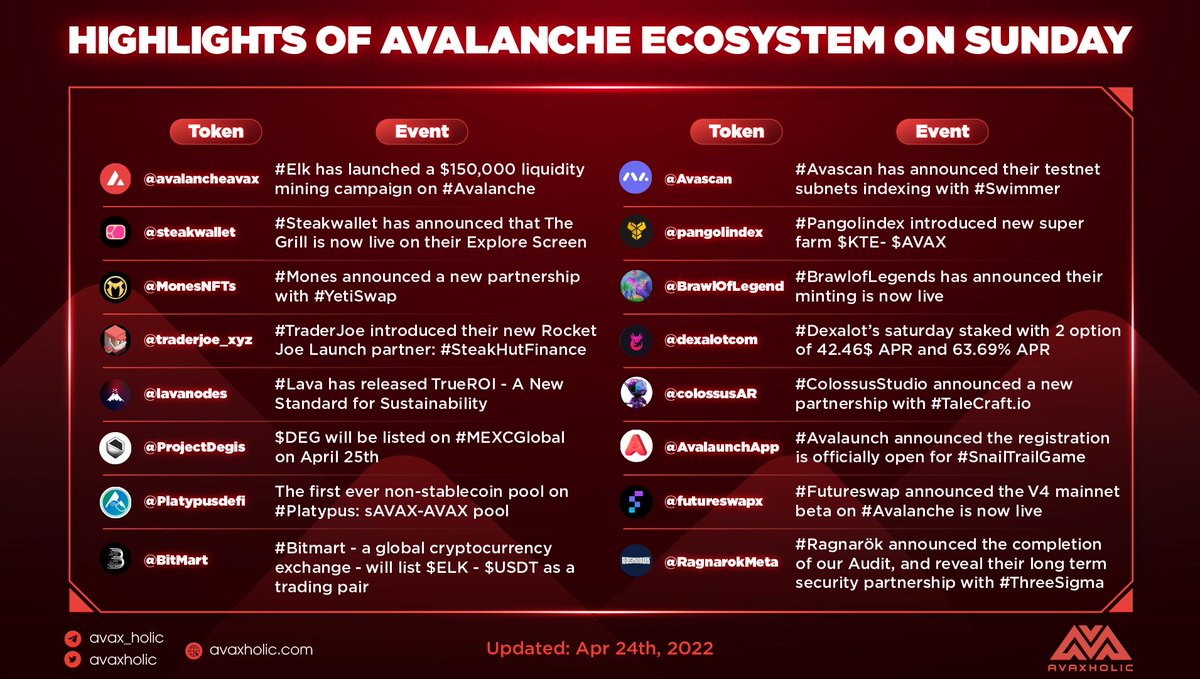 HIGHLIGHTS OF AVALANCHE ECOSYSTEM ON SUNDAY

| Token | Event |
|---|---|
| @avalancheavax | #Elk has launched a $150,000 liquidity mining campaign on #Avalanche |
| @steakwallet | #Steakwallet has announced that The Grill is now live on their Explore Screen |
| @MonesNFTs | #Mones announced a new partnership with #YetiSwap |
| @traderjoe_xyz | #TraderJoe introduced their new Rocket Joe Launch partner: #SteakHutFinance |
| @lavanodes | #Lava has released TrueROI - A New Standard for Sustainability |
| @ProjectDegis | $DEG will be listed on #MEXCGlobal on April 25th |
| @Platypusdefi | The first ever non-stablecoin pool on #Platypus: sAVAX-AVAX pool |
| @BitMart | #Bitmart - a global cryptocurrency exchange - will list $ELK - $USDT as a trading pair |

| Token | Event |
|---|---|
| @Avascan | #Avascan has announced their testnet subnets indexing with #Swimmer |
| @pangolindex | #Pangolindex introduced new super farm $KTE- $AVAX |
| @BrawlOfLegend | #BrawlofLegends has announced their minting is now live |
| @dexalotcom | #Dexalot's saturday staked with 2 option of 42.46$ APR and 63.69% APR |
| @colossusAR | #ColossusStudio announced a new partnership with #TaleCraft.io |
| @AvalaunchApp | #Avalaunch announced the registration is officially open for #SnailTrailGame |
| @futureswapx | #Futureswap announced the V4 mainnet beta on #Avalanche is now live |
| @RagnarokMeta | #Ragnarök announced the completion of our Audit, and reveal their long term security partnership with #ThreeSigma |

avax_holic
avaxholic
avaxholic.com

Updated: Apr 24th, 2022

AVAXHOLIC